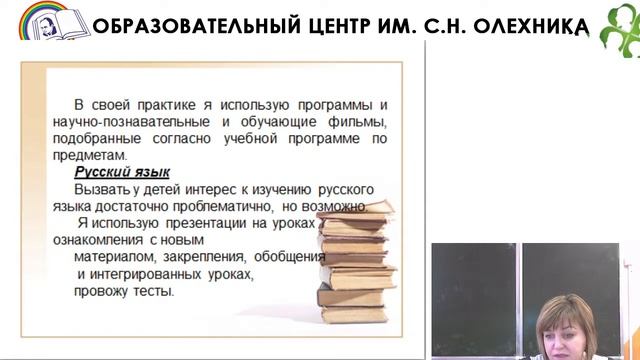 ОБРАЗОВАТЕЛЬНЫЙ ЦЕНТР ИМ. С.Н. ОЛЕХНИКА

В своей практике я использую программы и научно-познавательные и обучающие фильмы, подобранные согласно учебной программе по предметам.

Русский язык

Вызвать у детей интерес к изучению русского языка достаточно проблематично, но возможно.

Я использую презентации на уроках ознакомления с новым материалом, закрепления, обобщения и интегрированных уроках, провожу тесты.